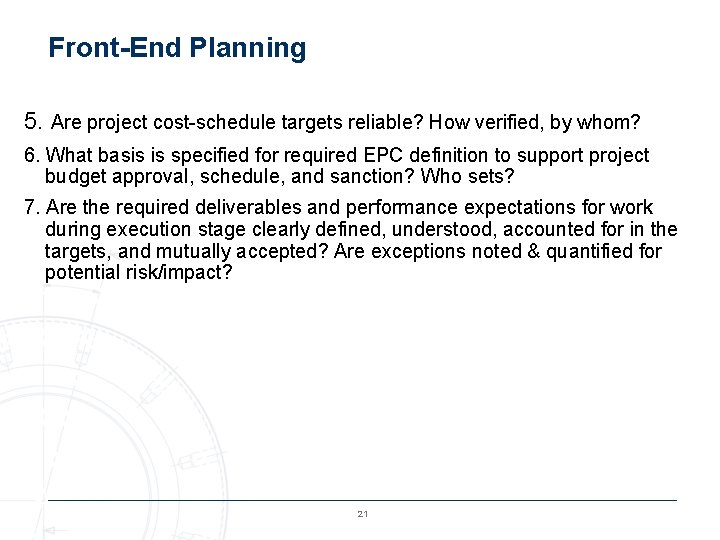 Front-End Planning

5. Are project cost-schedule targets reliable? How verified, by whom?

6. What basis is specified for required EPC definition to support project budget approval, schedule, and sanction? Who sets?

7. Are the required deliverables and performance expectations for work during execution stage clearly defined, understood, accounted for in the targets, and mutually accepted? Are exceptions noted & quantified for potential risk/impact?

21